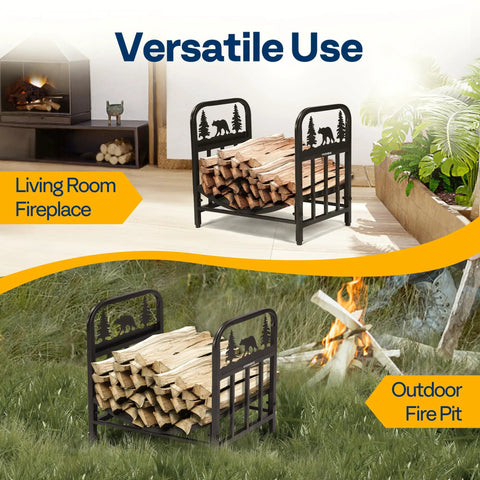 Versatile Use

Living Room Fireplace

Outdoor Fire Pit